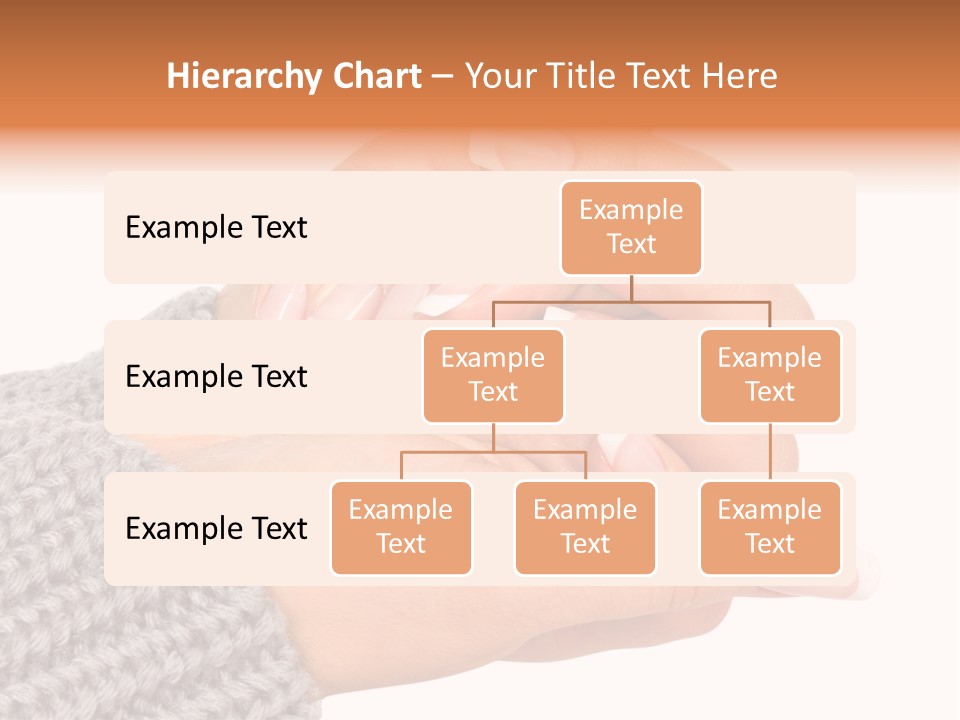 Hierarchy Chart – Your Title Text Here

Example Text

Example Text

Example Text

Example Text

Example Text

Example Text

Example Text

Example Text

Example Text